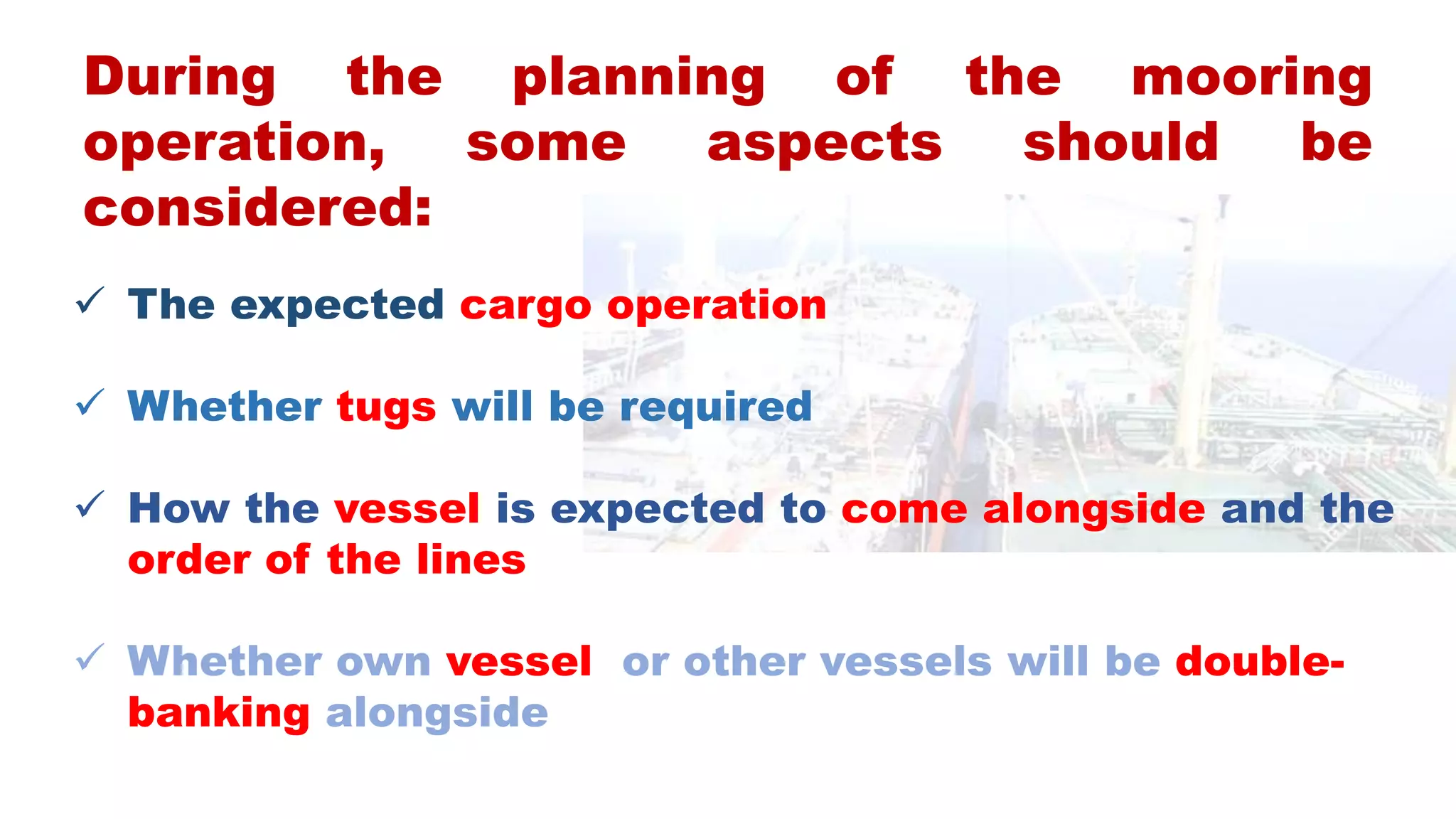 During the planning of the mooring operation, some aspects should be considered:

✓ The expected cargo operation

✓ Whether tugs will be required

✓ How the vessel is expected to come alongside and the order of the lines

✓ Whether own vessel or other vessels will be double-banking alongside